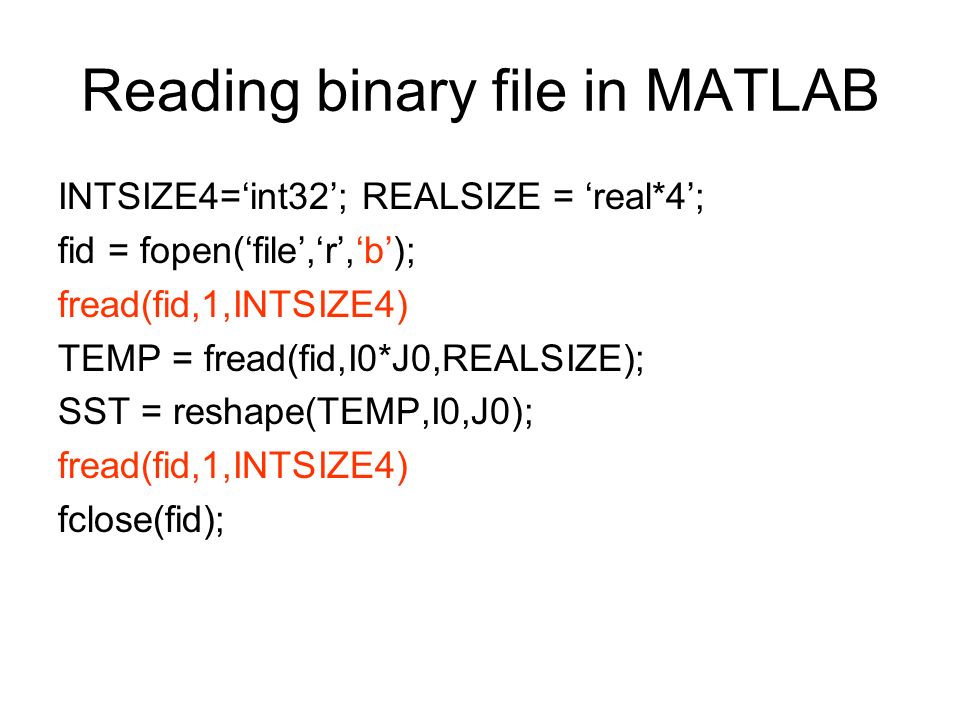 Reading binary file in MATLAB

INTSIZE4=‘int32’; REALSIZE = ‘real*4’;
fid = fopen(‘file’,‘r’,‘b’);
fread(fid,1,INTSIZE4)
TEMP = fread(fid,I0*J0,REALSIZE);
SST = reshape(TEMP,I0,J0);
fread(fid,1,INTSIZE4)
fclose(fid);